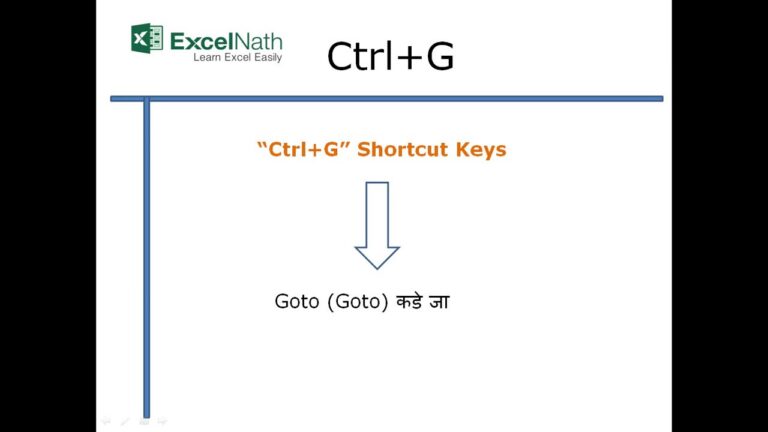 ExcelNath
Learn Excel Easily

Ctrl+G

“Ctrl+G” Shortcut Keys

Goto (Goto) कडे जा